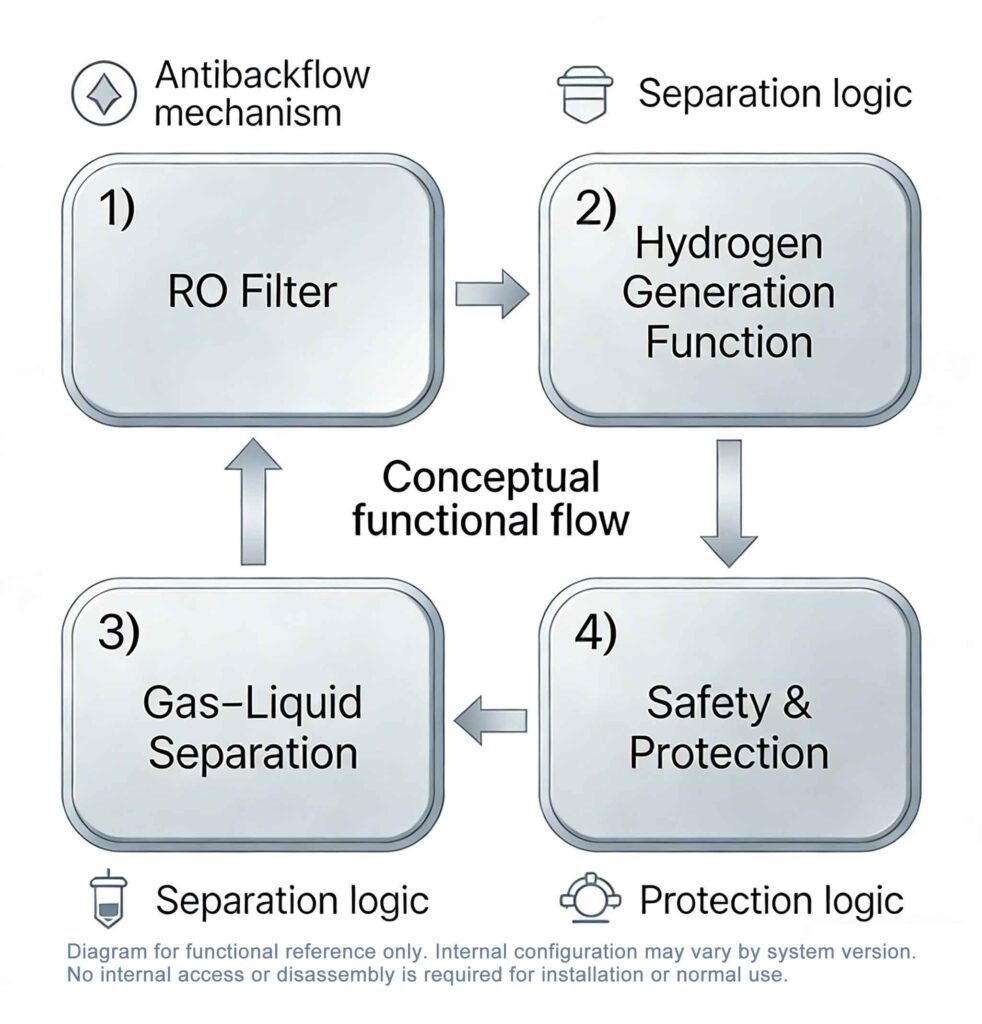 Antibackflow mechanism

Separation logic

1)
RO Filter

2)
Hydrogen Generation Function

Conceptual functional flow

3)
Gas–Liquid Separation

4)
Safety & Protection

Separation logic

Protection logic

Diagram for functional reference only. Internal configuration may vary by system version. No internal access or disassembly is required for installation or normal use.